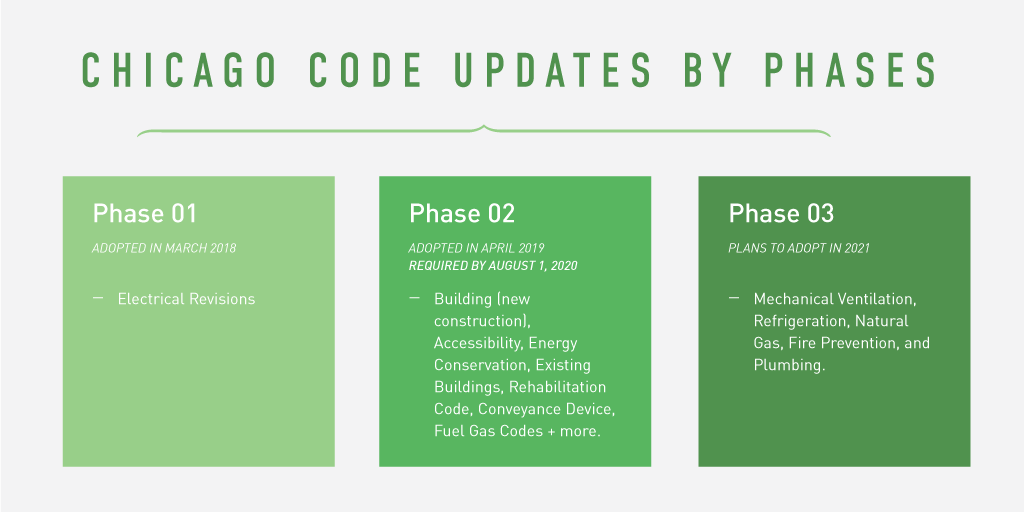 CHICAGO CODE UPDATES BY PHASES

Phase 01

ADOPTED IN MARCH 2018

— Electrical Revisions

Phase 02

ADOPTED IN APRIL 2019
REQUIRED BY AUGUST 1, 2020

— Building (new construction), Accessibility, Energy Conservation, Existing Buildings, Rehabilitation Code, Conveyance Device, Fuel Gas Codes + more.

Phase 03

PLANS TO ADOPT IN 2021

— Mechanical Ventilation, Refrigeration, Natural Gas, Fire Prevention, and Plumbing.